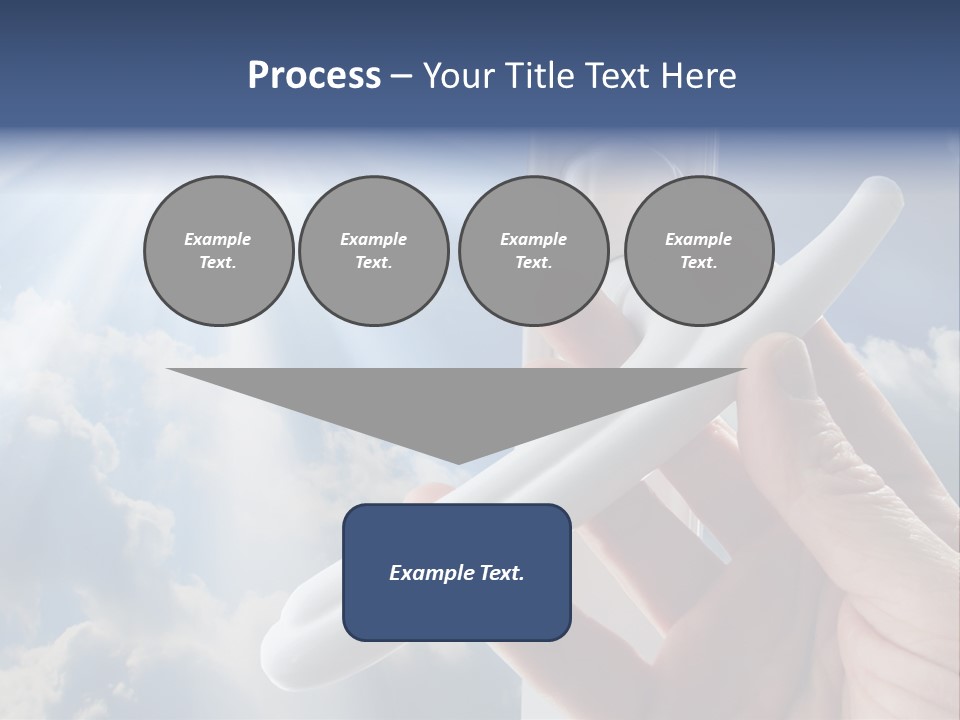 Process – Your Title Text Here

Example Text.

Example Text.

Example Text.

Example Text.

Example Text.